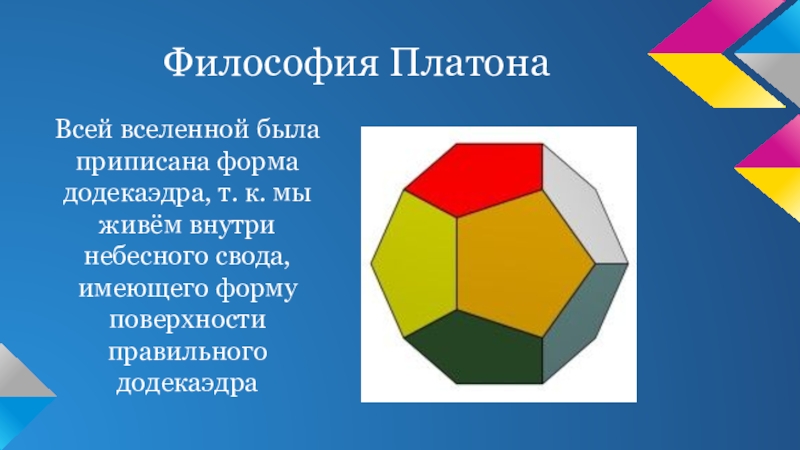 Философия Платона

Всей вселенной была приписана форма додекаэдра, т. к. мы живём внутри небесного свода, имеющего форму поверхности правильного додекаэдра